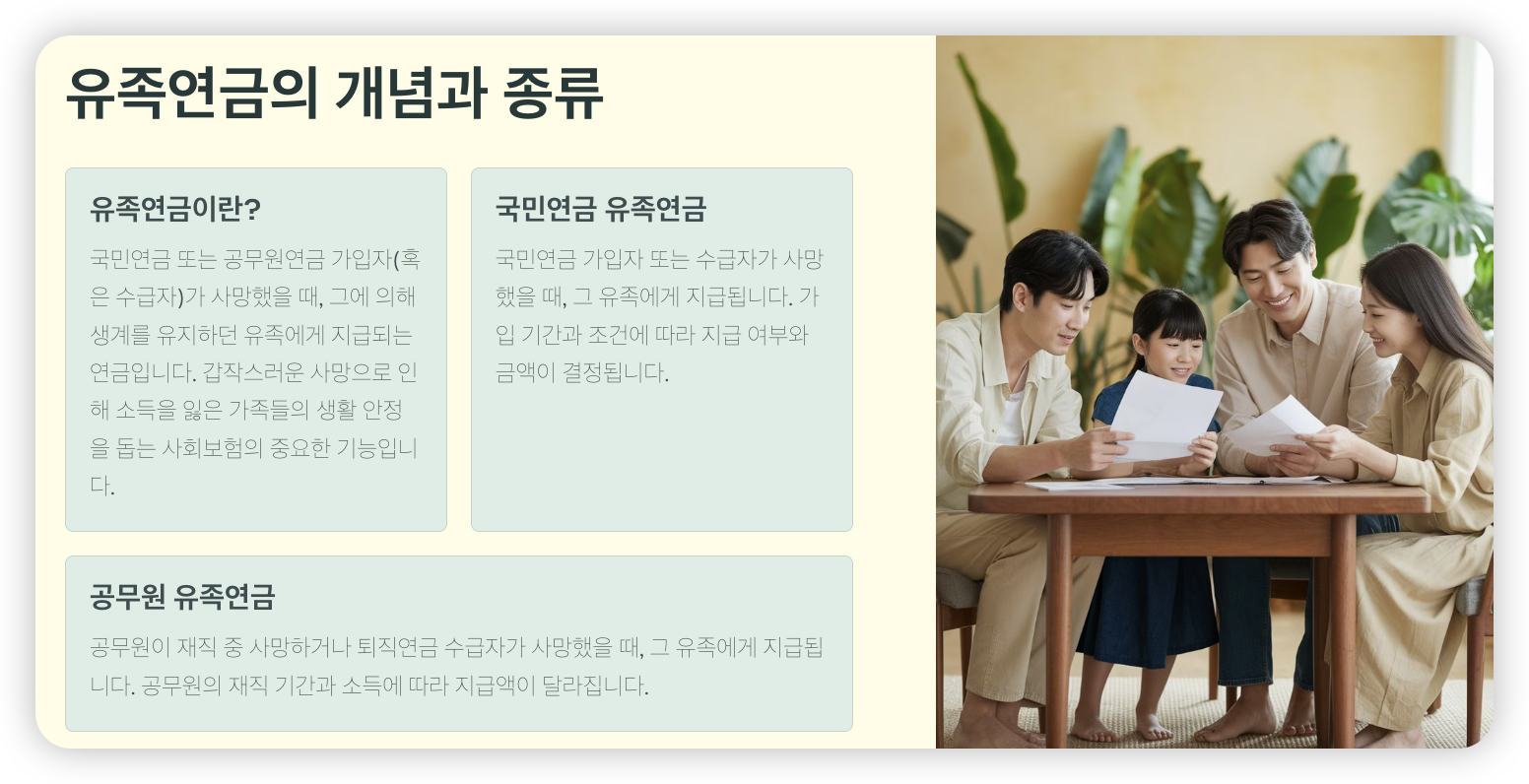 유족연금의 개념과 종류

유족연금이란?

국민연금 또는 공무원연금 가입자(혹은 수급자)가 사망했을 때, 그에 의해 생계를 유지하던 유족에게 지급되는 연금입니다. 갑작스러운 사망으로 인해 소득을 잃은 가족들의 생활 안정을 돕는 사회보험의 중요한 기능입니다.

국민연금 유족연금

국민연금 가입자 또는 수급자가 사망했을 때, 그 유족에게 지급됩니다. 가입 기간과 조건에 따라 지급 여부와 금액이 결정됩니다.

공무원 유족연금

공무원이 재직 중 사망하거나 퇴직연금 수급자가 사망했을 때, 그 유족에게 지급됩니다. 공무원의 재직 기간과 소득에 따라 지급액이 달라집니다.